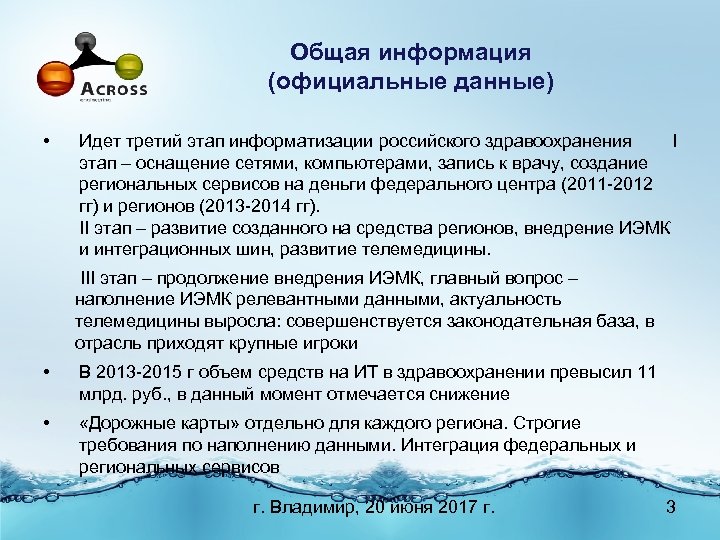 ACROSS

Общая информация (официальные данные)

• Идет третий этап информатизации российского здравоохранения I этап – оснащение сетями, компьютерами, запись к врачу, создание региональных сервисов на деньги федерального центра (2011-2012 гг) и регионов (2013-2014 гг).
II этап – развитие созданного на средства регионов, внедрение ИЭМК и интеграционных шин, развитие телемедицины.
III этап – продолжение внедрения ИЭМК, главный вопрос – наполнение ИЭМК релевантными данными, актуальность телемедицины выросла: совершенствуется законодательная база, в отрасль приходят крупные игроки

• В 2013-2015 г объем средств на ИТ в здравоохранении превысил 11 млрд. руб., в данный момент отмечается снижение

• «Дорожные карты» отдельно для каждого региона. Строгие требования по наполнению данными. Интеграция федеральных и региональных сервисов

г. Владимир, 20 июня 2017 г.

3